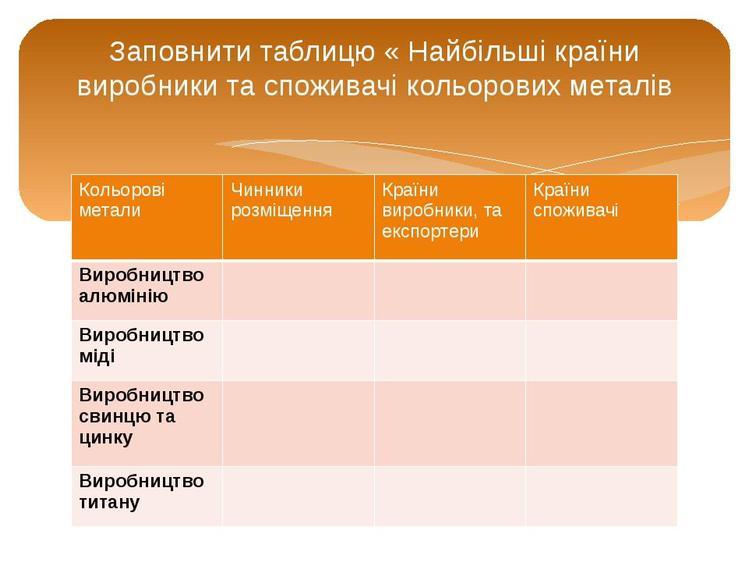 Заповнити таблицю « Найбільші країни виробники та споживачі кольорових металів

| Кольорові метали | Чинники розміщення | Країни виробники, та експортери | Країни споживачі |
|---|---|---|---|
| Виробництво алюмінію | | | |
| Виробництво міді | | | |
| Виробництво свинцю та цинку | | | |
| Виробництво титану | | | |